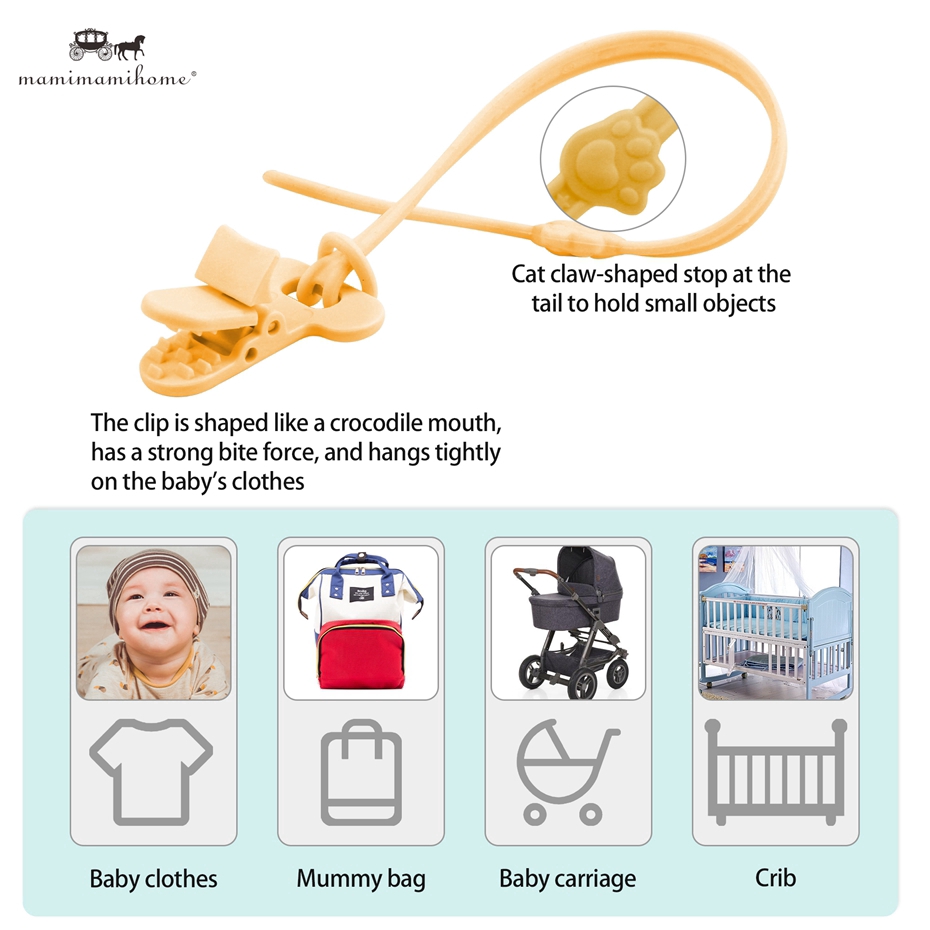 mamimamihome®

Cat claw-shaped stop at the tail to hold small objects

The clip is shaped like a crocodile mouth, has a strong bite force, and hangs tightly on the baby's clothes

Baby clothes

Mummy bag

Baby carriage

Crib